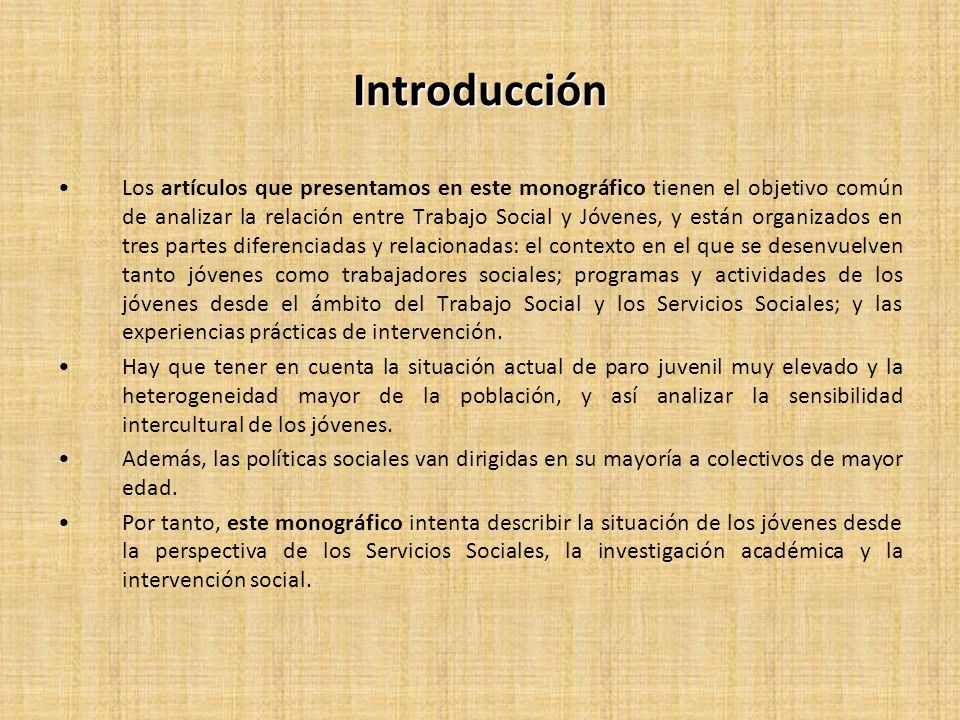 Introducción

• Los artículos que presentamos en este monográfico tienen el objetivo común de analizar la relación entre Trabajo Social y Jóvenes, y están organizados en tres partes diferenciadas y relacionadas: el contexto en el que se desenvuelven tanto jóvenes como trabajadores sociales; programas y actividades de los jóvenes desde el ámbito del Trabajo Social y los Servicios Sociales; y las experiencias prácticas de intervención.

• Hay que tener en cuenta la situación actual de paro juvenil muy elevado y la heterogeneidad mayor de la población, y así analizar la sensibilidad intercultural de los jóvenes.

• Además, las políticas sociales van dirigidas en su mayoría a colectivos de mayor edad.

• Por tanto, este monográfico intenta describir la situación de los jóvenes desde la perspectiva de los Servicios Sociales, la investigación académica y la intervención social.